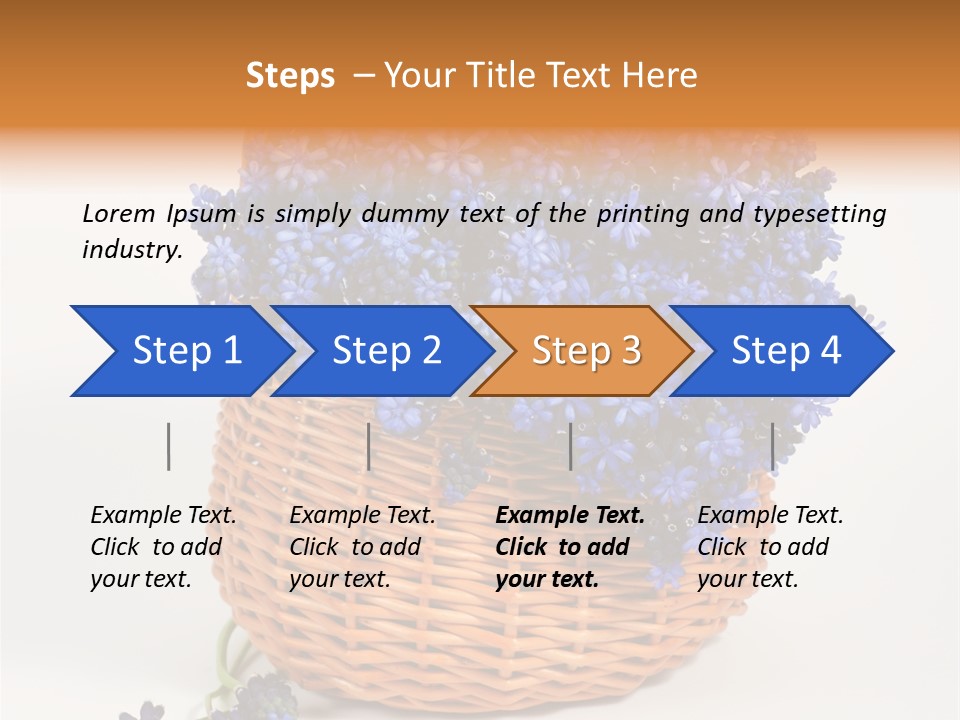 Steps – Your Title Text Here

Lorem Ipsum is simply dummy text of the printing and typesetting industry.

Step 1

Step 2

Step 3

Step 4

Example Text. Click to add your text.

Example Text. Click to add your text.

Example Text. Click to add your text.

Example Text. Click to add your text.